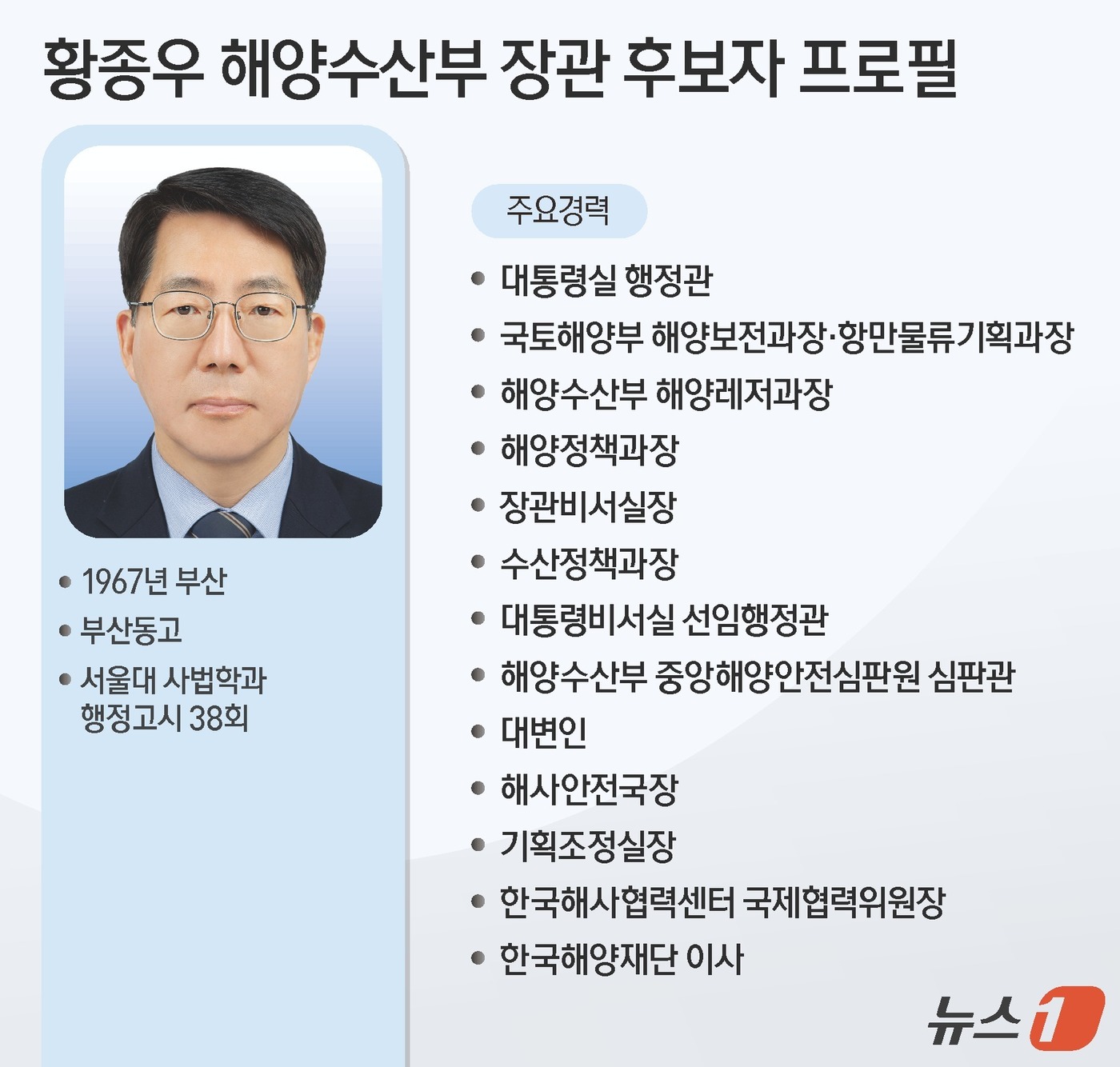 황종우 해양수산부 장관 후보자 프로필

• 1967년 부산
• 부산동고
• 서울대 사법학과 행정고시 38회

주요경력

• 대통령실 행정관
• 국토해양부 해양보전과장·항만물류기획과장
• 해양수산부 해양레저과장
• 해양정책과장
• 장관비서실장
• 수산정책과장
• 대통령비서실 선임행정관
• 해양수산부 중앙해양안전심판원 심판관
• 대변인
• 해사안전국장
• 기획조정실장
• 한국해사협력센터 국제협력위원장
• 한국해양재단 이사

뉴스1